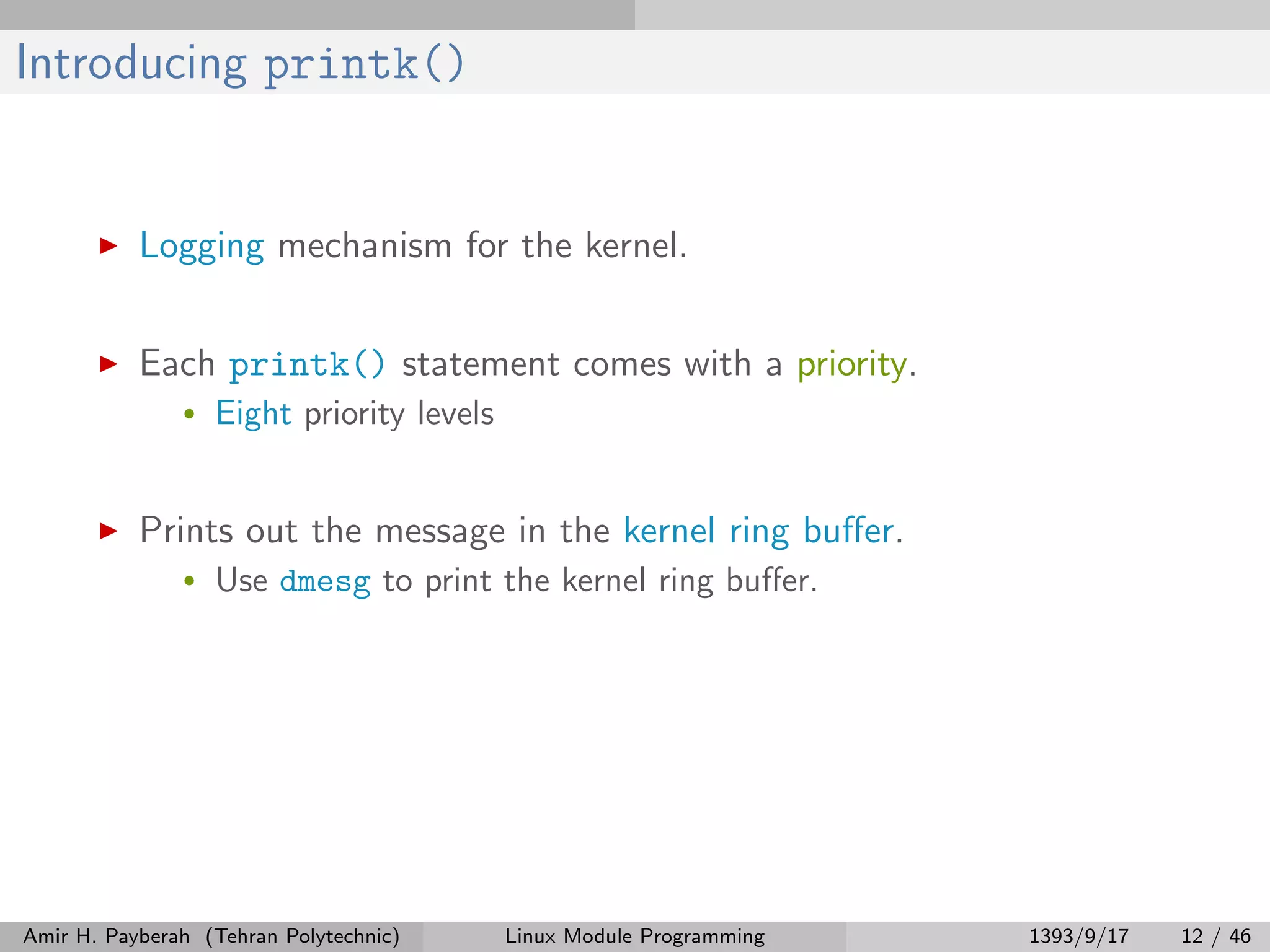 Introducing printk()

▶ Logging mechanism for the kernel.

▶ Each printk() statement comes with a priority.
• Eight priority levels

▶ Prints out the message in the kernel ring buffer.
• Use dmesg to print the kernel ring buffer.

Amir H. Payberah (Tehran Polytechnic) Linux Module Programming 1393/9/17 12 / 46